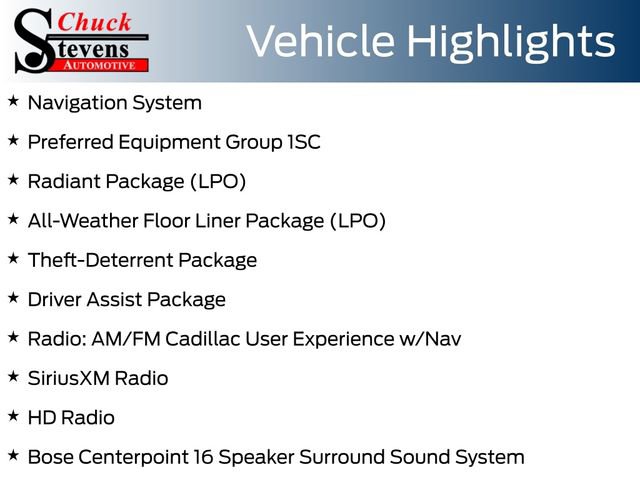 Chuck Stevens AUTOMOTIVE

Vehicle Highlights

★ Navigation System

★ Preferred Equipment Group 1SC

★ Radiant Package (LPO)

★ All-Weather Floor Liner Package (LPO)

★ Theft-Deterrent Package

★ Driver Assist Package

★ Radio: AM/FM Cadillac User Experience w/Nav

★ SiriusXM Radio

★ HD Radio

★ Bose Centerpoint 16 Speaker Surround Sound System